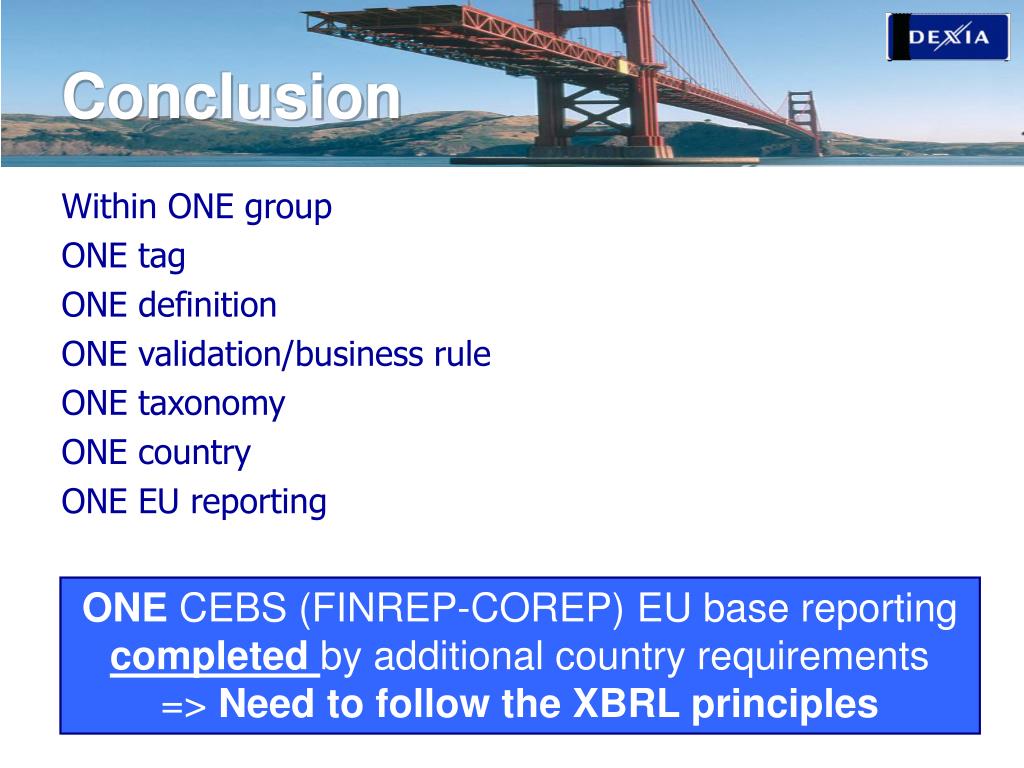 DEXIA

Conclusion

Within ONE group
ONE tag
ONE definition
ONE validation/business rule
ONE taxonomy
ONE country
ONE EU reporting

ONE CEBS (FINREP-COREP) EU base reporting completed by additional country requirements => Need to follow the XBRL principles